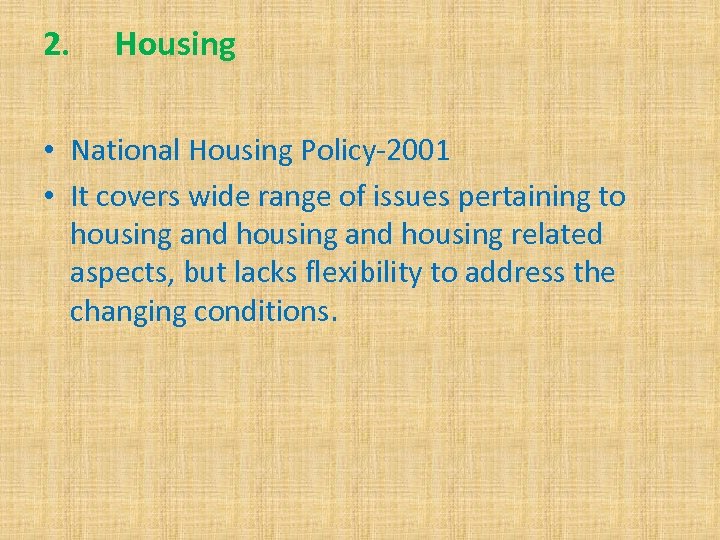 2. Housing

• National Housing Policy-2001
• It covers wide range of issues pertaining to housing and housing and housing related aspects, but lacks flexibility to address the changing conditions.